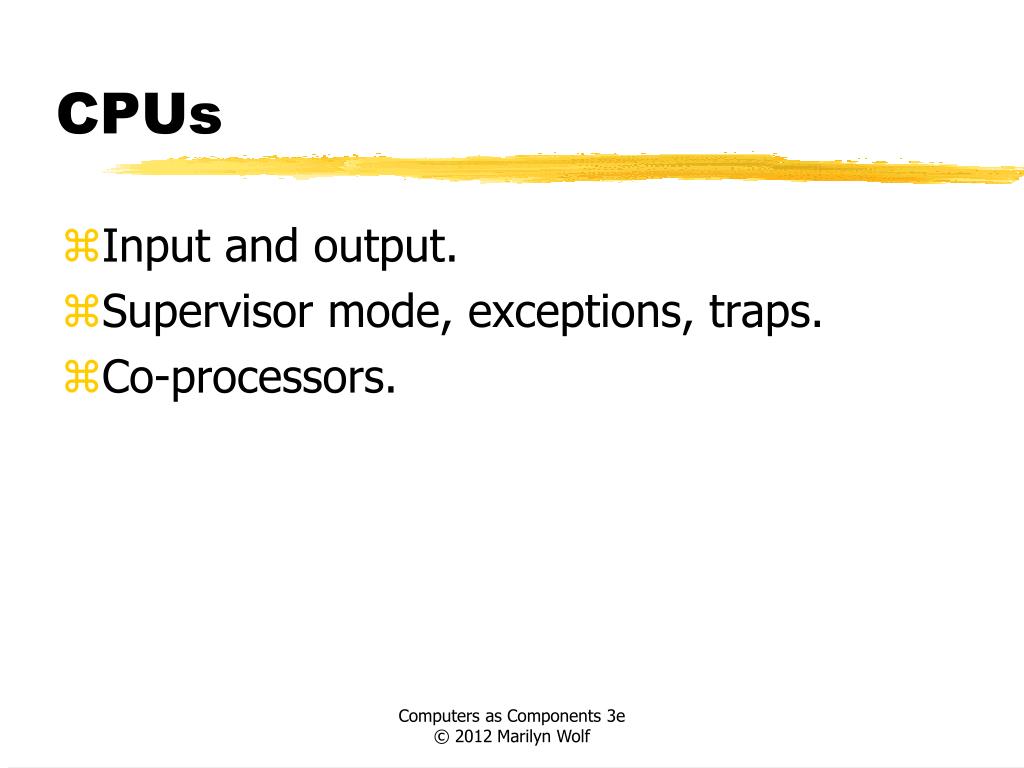 CPUs

⌘Input and output.
⌘Supervisor mode, exceptions, traps.
⌘Co-processors.

Computers as Components 3e
© 2012 Marilyn Wolf